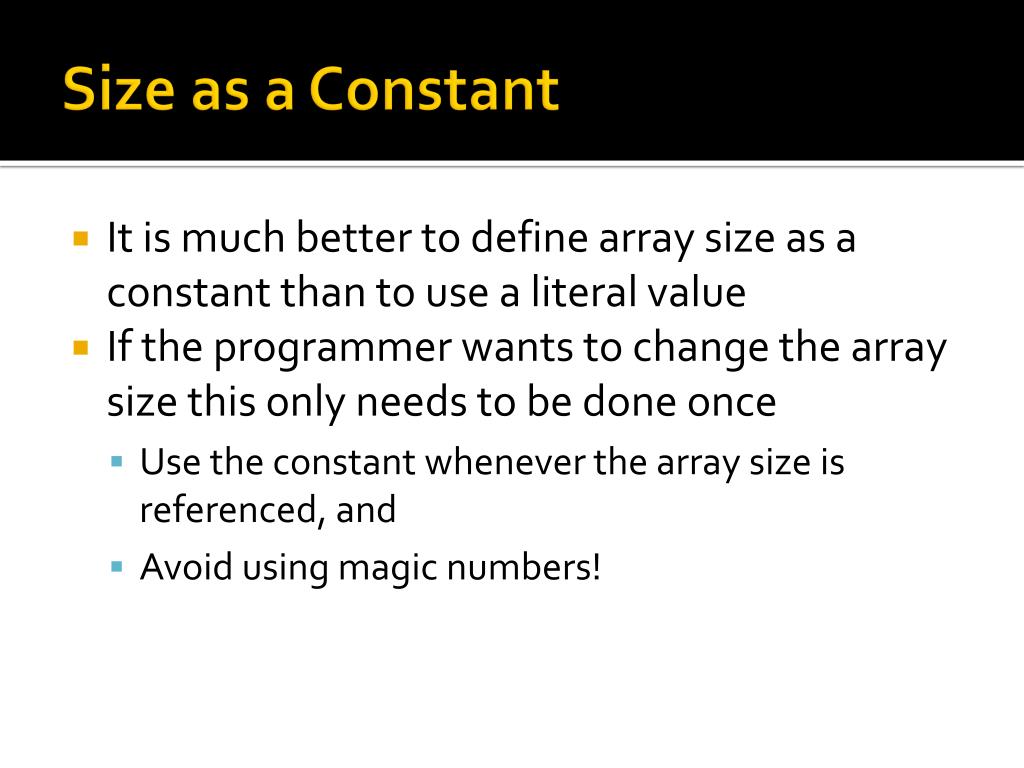 Size as a Constant

It is much better to define array size as a constant than to use a literal value

If the programmer wants to change the array size this only needs to be done once

Use the constant whenever the array size is referenced, and

Avoid using magic numbers!